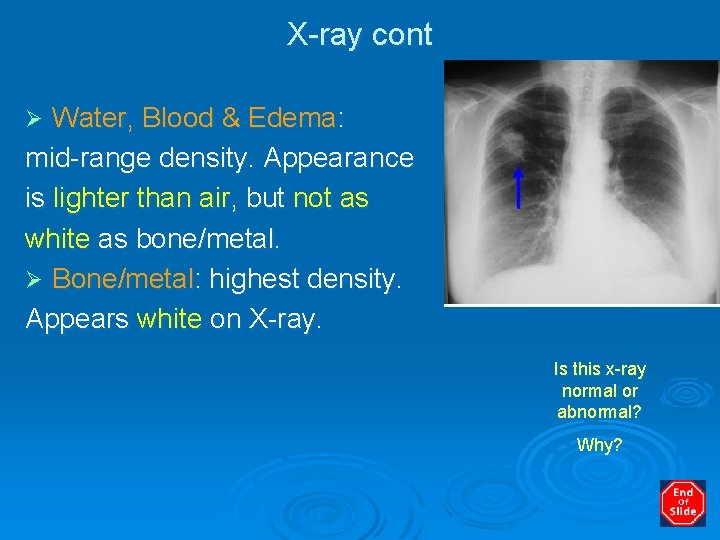 X-ray cont

➢ Water, Blood & Edema: mid-range density. Appearance is lighter than air, but not as white as bone/metal.

➢ Bone/metal: highest density. Appears white on X-ray.

Is this x-ray normal or abnormal?

Why?

End Of Slide